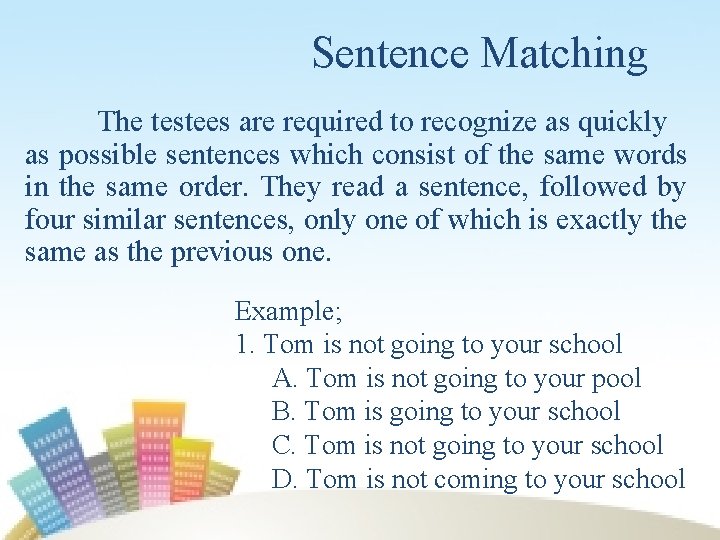 Sentence Matching

The testees are required to recognize as quickly as possible sentences which consist of the same words in the same order. They read a sentence, followed by four similar sentences, only one of which is exactly the same as the previous one.

Example;
1. Tom is not going to your school
A. Tom is not going to your pool
B. Tom is going to your school
C. Tom is not going to your school
D. Tom is not coming to your school